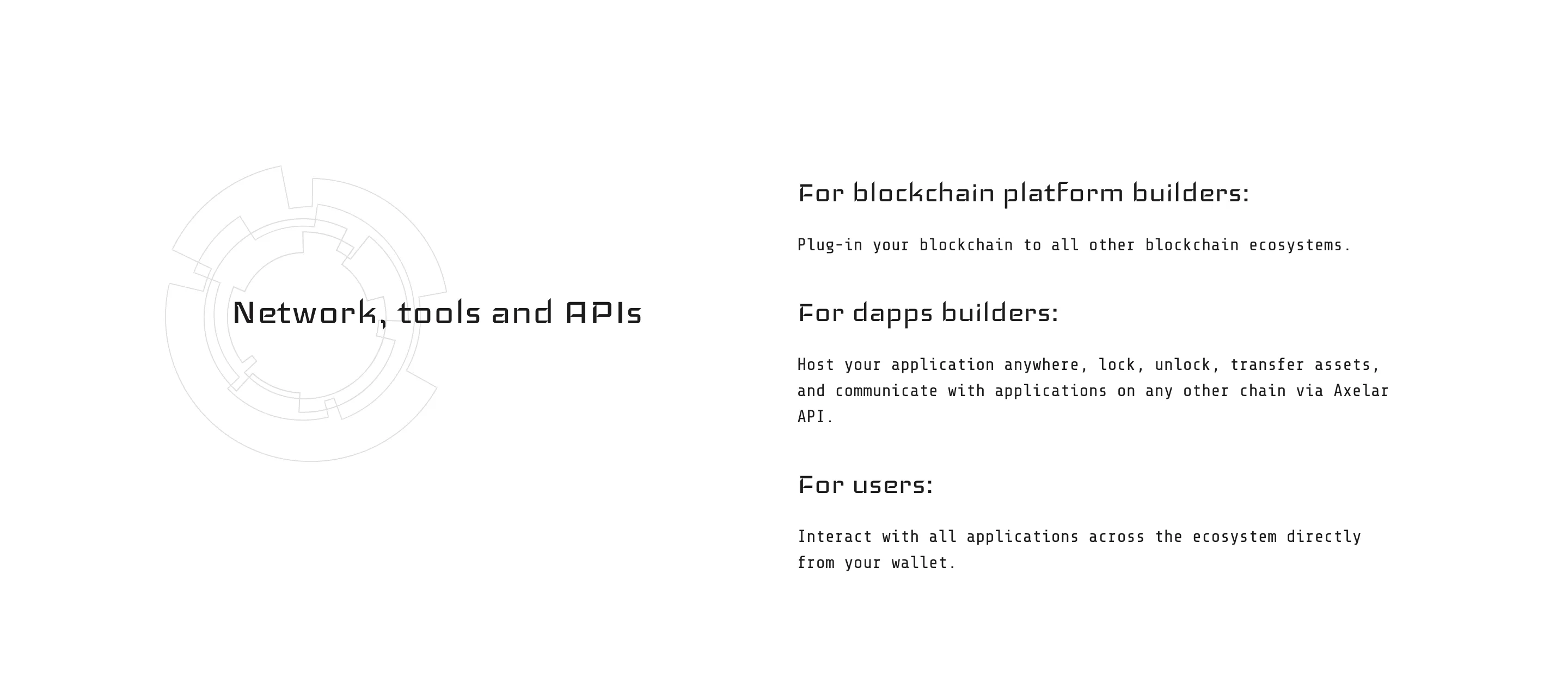 Network, tools and APIs

For blockchain platform builders:

Plug-in your blockchain to all other blockchain ecosystems.

For dapps builders:

Host your application anywhere, lock, unlock, transfer assets, and communicate with applications on any other chain via Axelar API.

For users:

Interact with all applications across the ecosystem directly from your wallet.